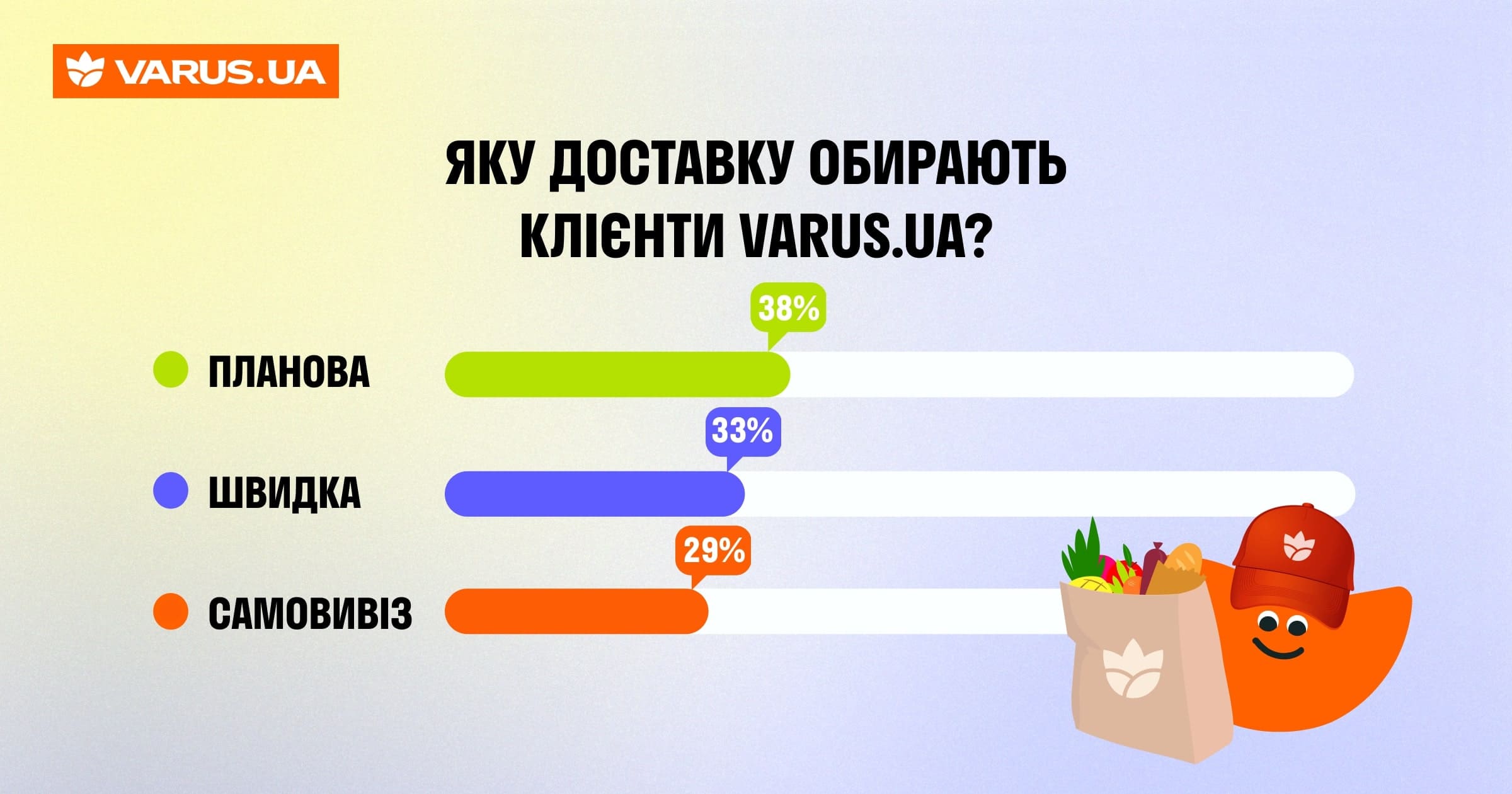 VARUS.UA

ЯКУ ДОСТАВКУ ОБИРАЮТЬ КЛІЄНТИ VARUS.UA?

38%
ПЛАНОВА

33%
ШВИДКА

29%
САМОВИВІЗ